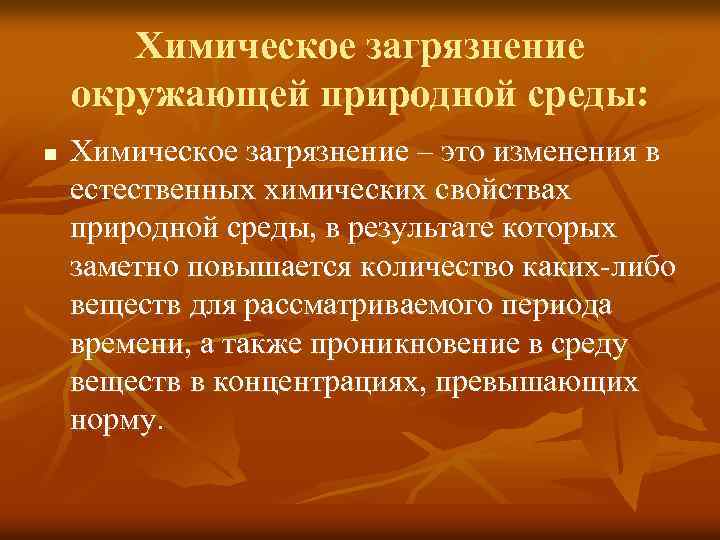 Химическое загрязнение окружающей природной среды:

■ Химическое загрязнение – это изменения в естественных химических свойствах природной среды, в результате которых заметно повышается количество каких-либо веществ для рассматриваемого периода времени, а также проникновение в среду веществ в концентрациях, превышающих норму.